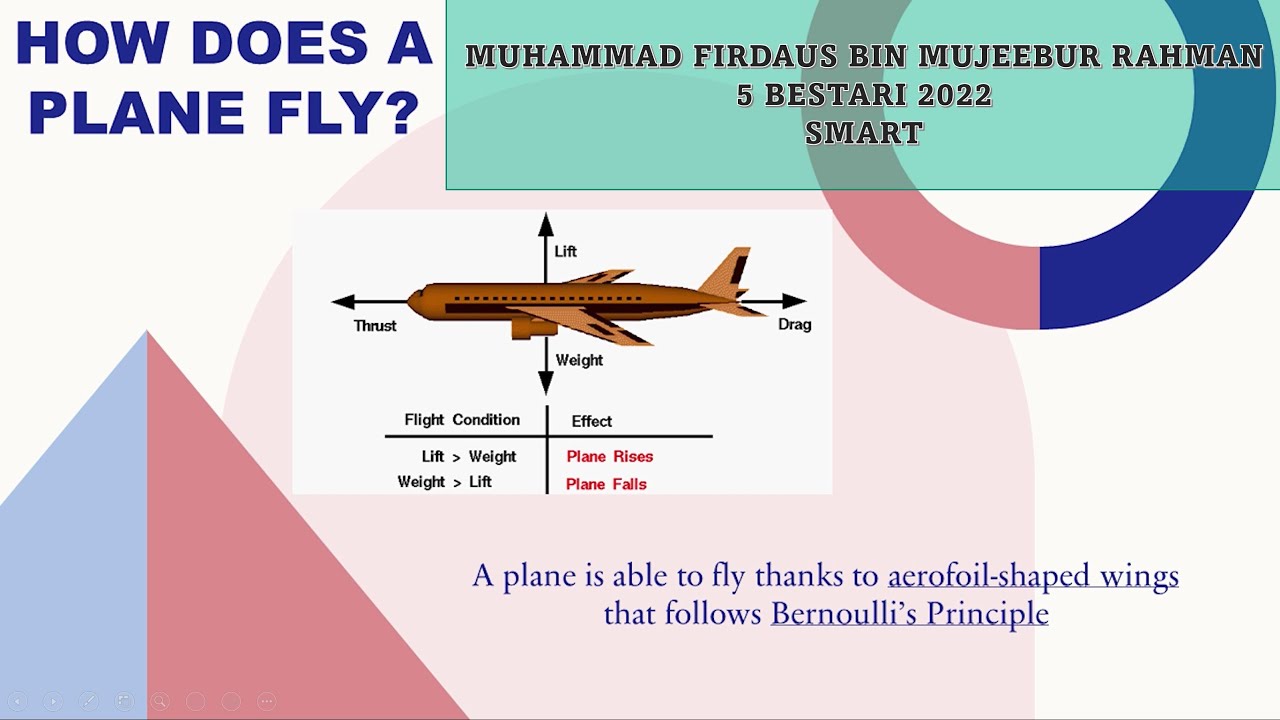 HOW DOES A PLANE FLY?

MUHAMMAD FIRDAUS BIN MUJEEBUR RAHMAN
5 BESTARI 2022
SMART

Lift
Thrust
Drag
Weight

| Flight Condition | Effect |
|---|---|
| Lift > Weight | Plane Rises |
| Weight > Lift | Plane Falls |

A plane is able to fly thanks to aerofoil-shaped wings that follows Bernoulli's Principle